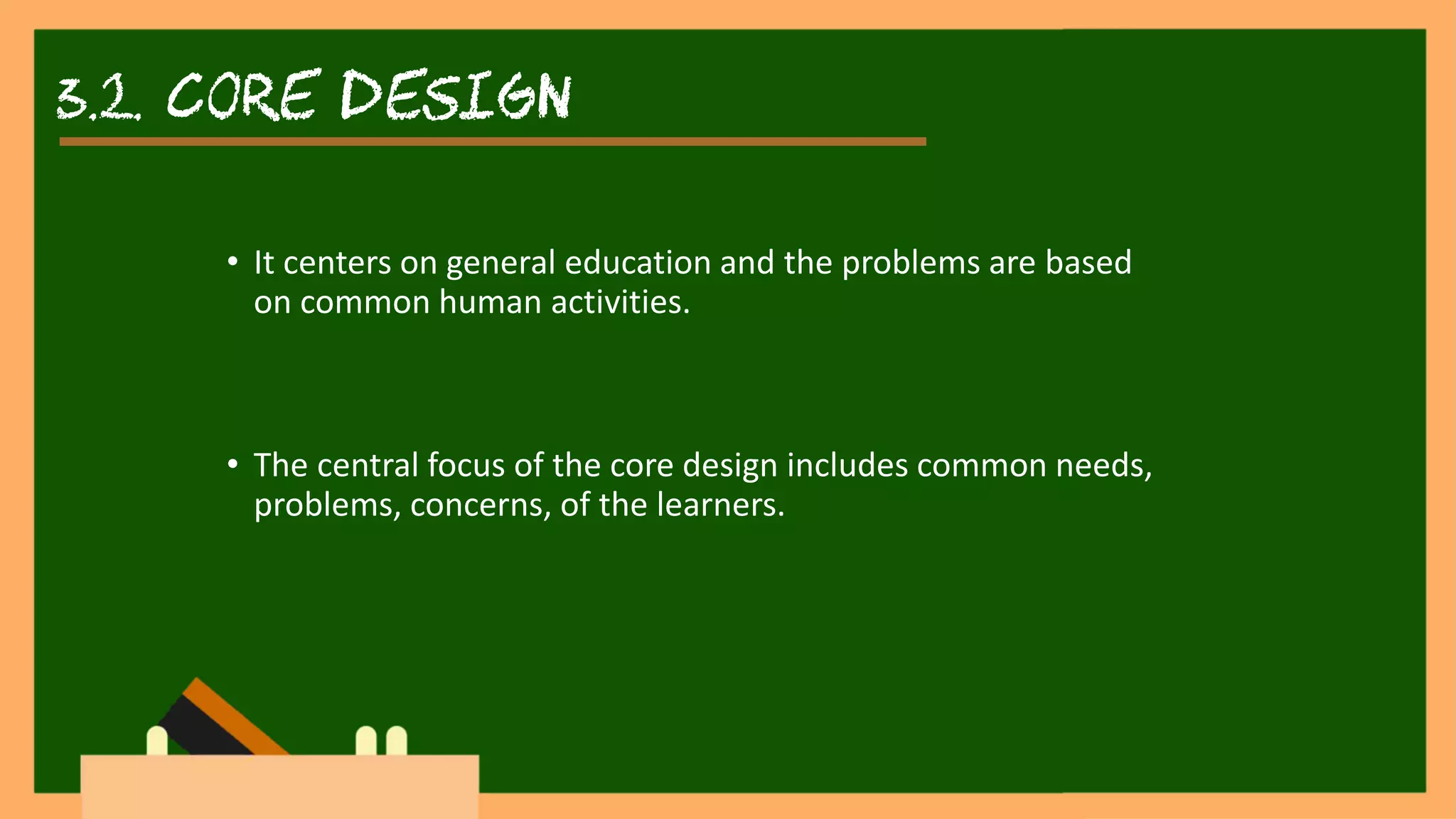 3.2. CORE DESIGN

• It centers on general education and the problems are based on common human activities.

• The central focus of the core design includes common needs, problems, concerns, of the learners.